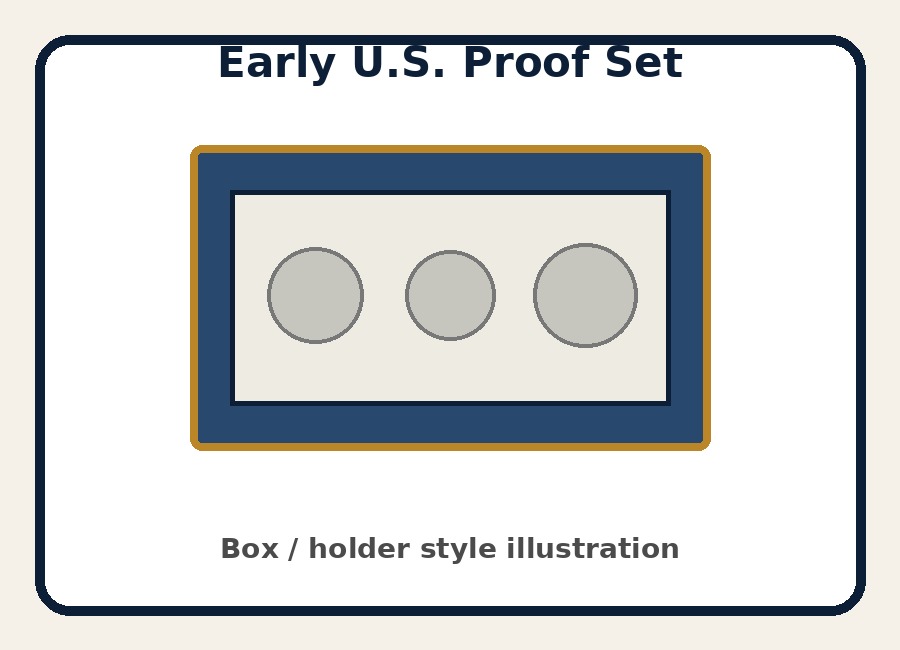 Early U.S. Proof Set

Box / holder style illustration